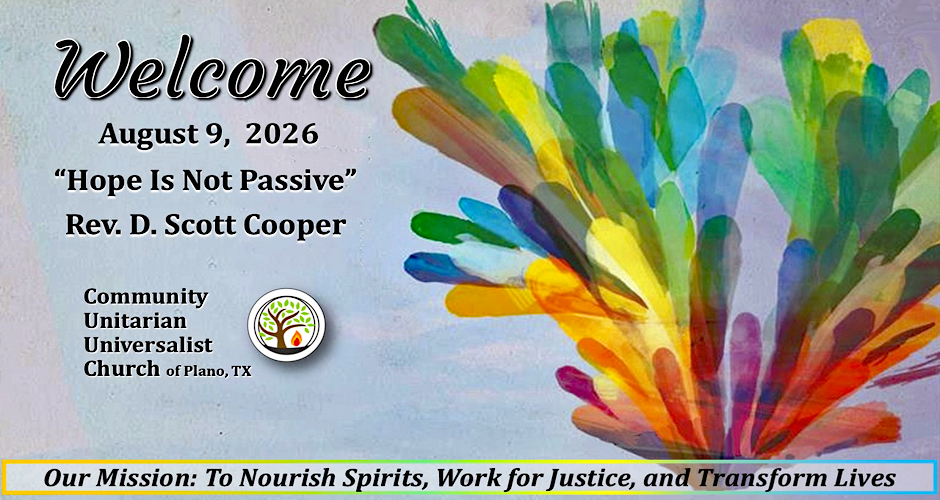 Welcome

August 9, 2026

“Hope Is Not Passive”

Rev. D. Scott Cooper

Community Unitarian Universalist Church of Plano, TX

Our Mission: To Nourish Spirits, Work for Justice, and Transform Lives